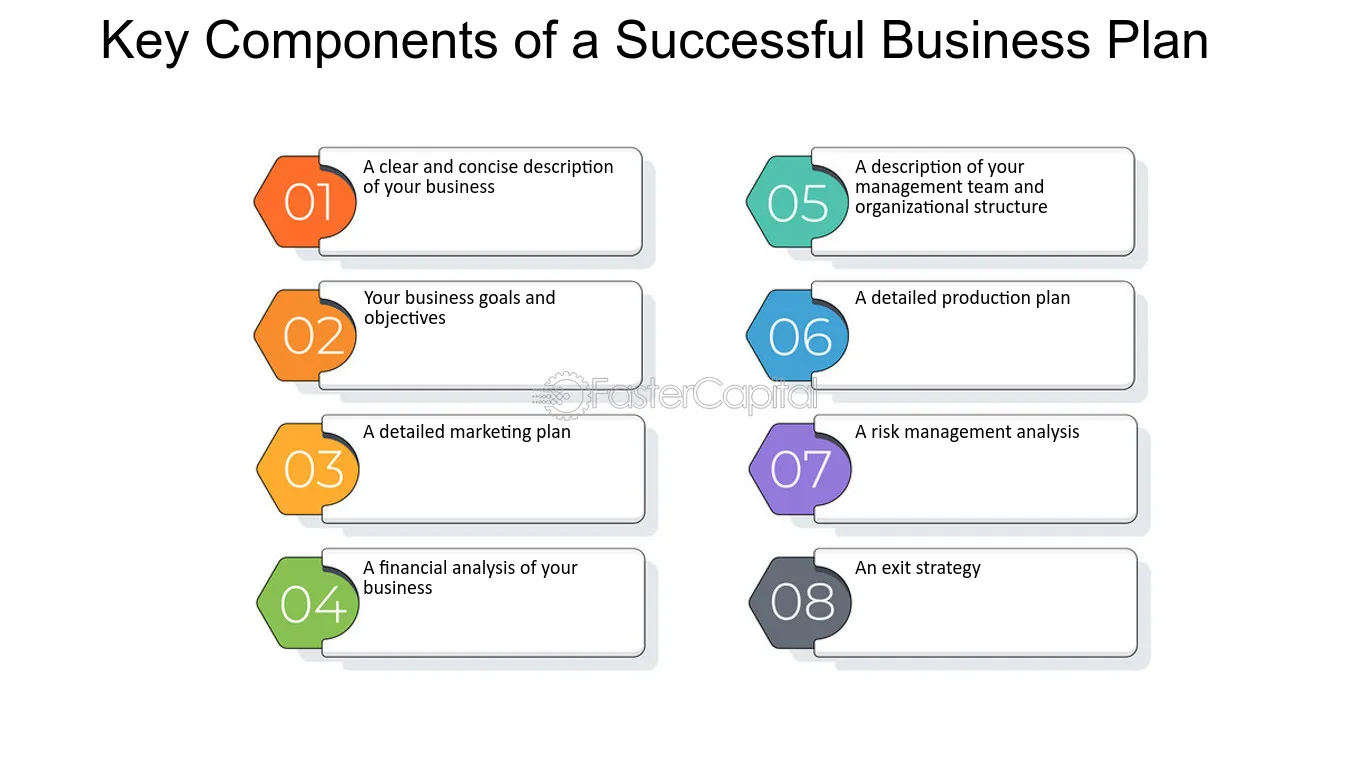 Key Components of a Successful Business Plan

01
A clear and concise description of your business

02
Your business goals and objectives

03
A detailed marketing plan

04
A financial analysis of your business

05
A description of your management team and organizational structure

06
A detailed production plan

07
A risk management analysis

08
An exit strategy

FasterCapital